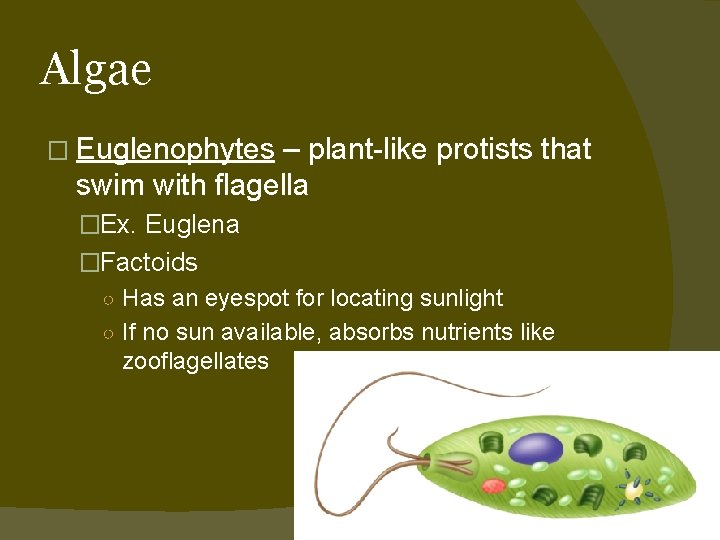 Algae

□ Euglenophytes – plant-like protists that swim with flagella

□Ex. Euglena

□Factoids

○ Has an eyespot for locating sunlight

○ If no sun available, absorbs nutrients like zooflagellates